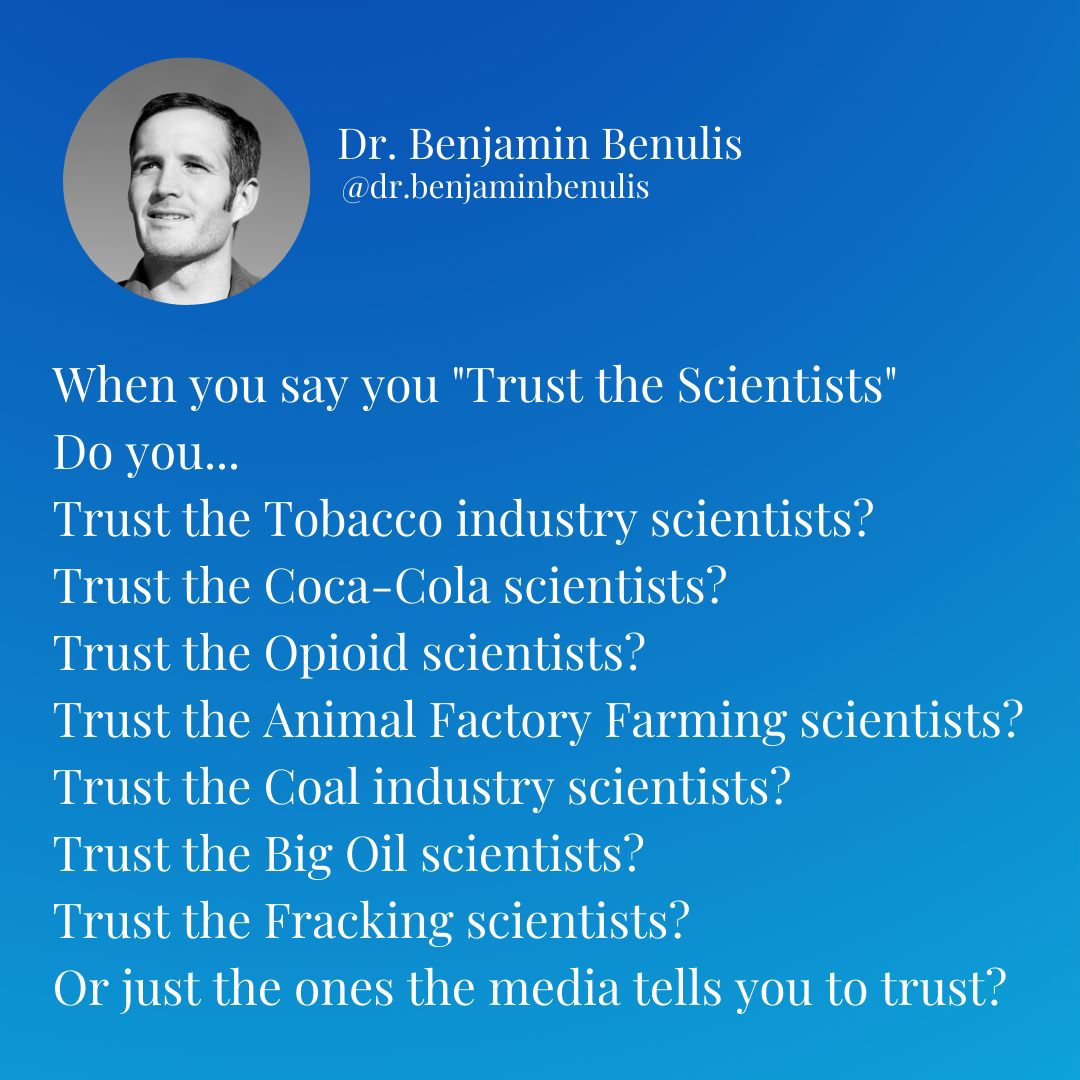 Dr. Benjamin Benulis
@dr.benjaminbenulis

When you say you "Trust the Scientists"
Do you...
Trust the Tobacco industry scientists?
Trust the Coca-Cola scientists?
Trust the Opioid scientists?
Trust the Animal Factory Farming scientists?
Trust the Coal industry scientists?
Trust the Big Oil scientists?
Trust the Fracking scientists?
Or just the ones the media tells you to trust?